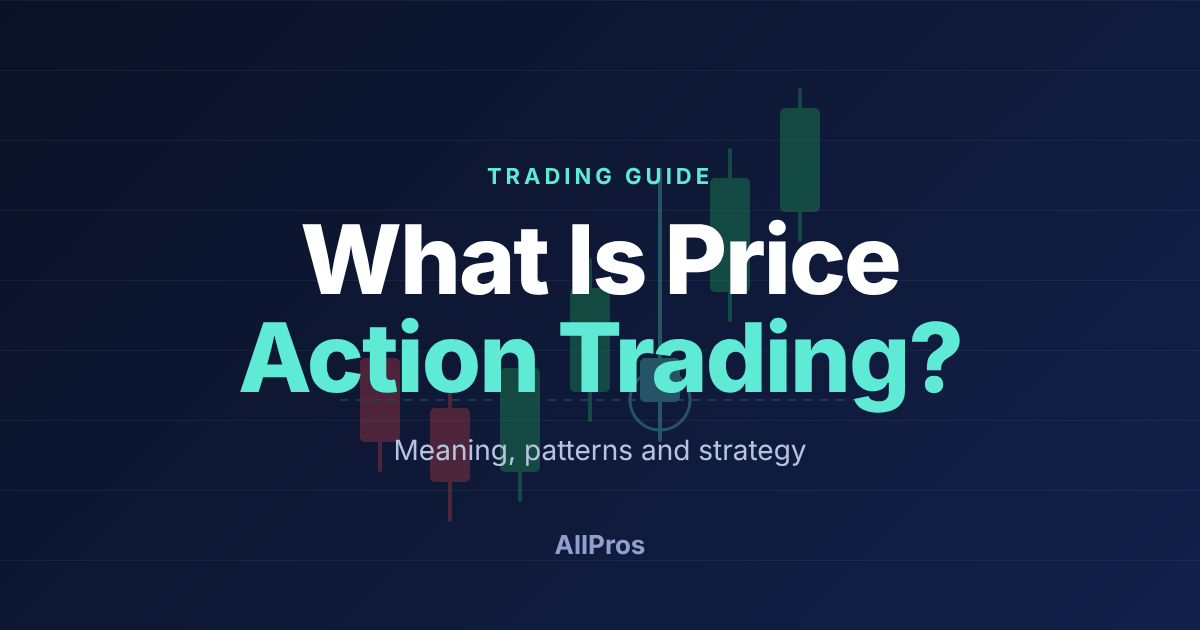 TRADING GUIDE

What Is Price Action Trading?

Meaning, patterns and strategy

AllPros